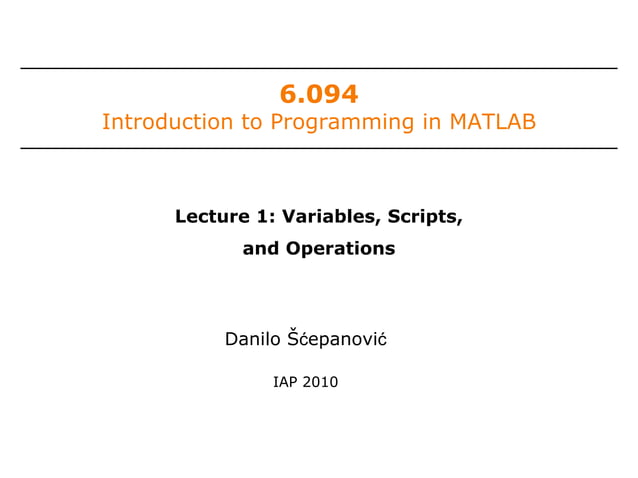 6.094
Introduction to Programming in MATLAB

Lecture 1: Variables, Scripts, and Operations

Danilo Šćepanović

IAP 2010